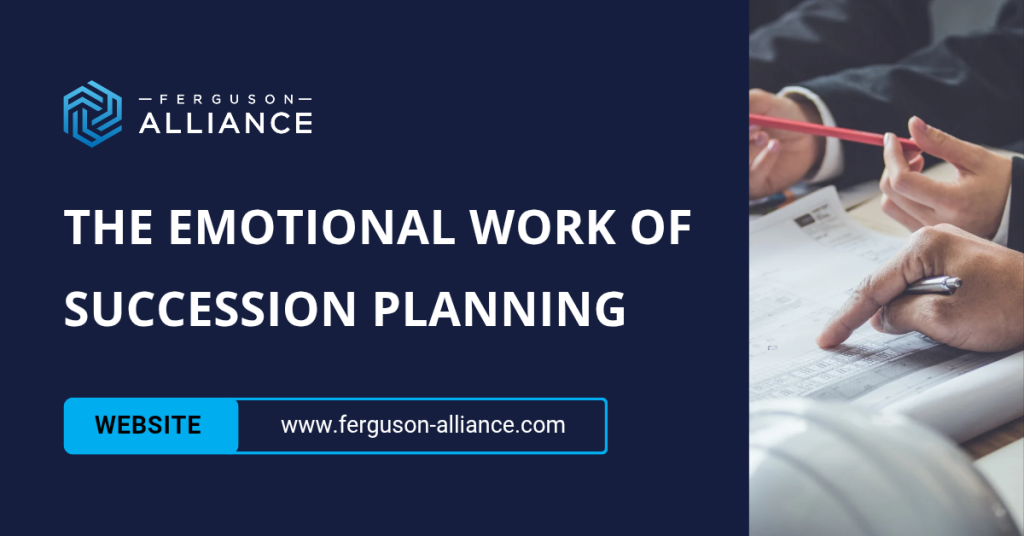 FERGUSON
ALLIANCE

THE EMOTIONAL WORK OF SUCCESSION PLANNING

WEBSITE www.ferguson-alliance.com